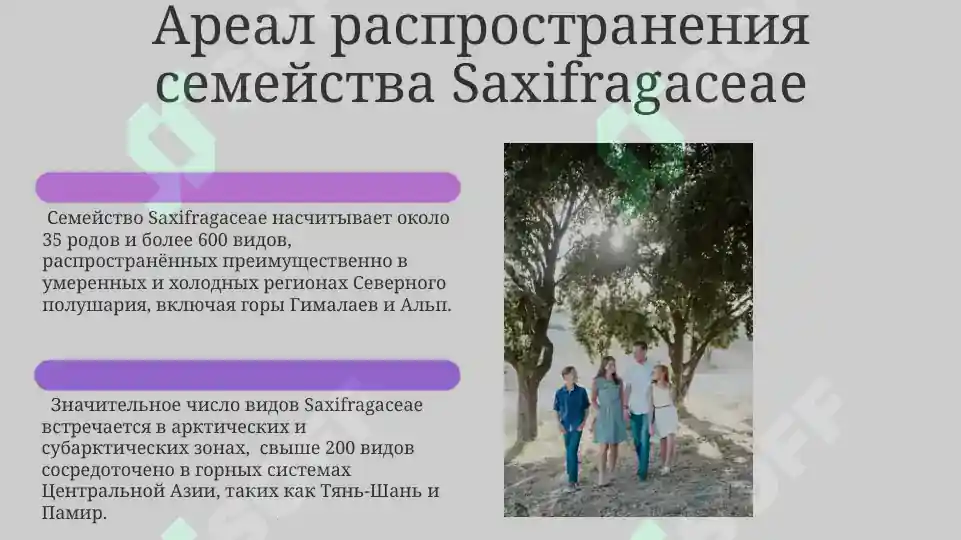 Ареал распространения семейства Saxifragaceae

Семейство Saxifragaceae насчитывает около 35 родов и более 600 видов, распространённых преимущественно в умеренных и холодных регионах Северного полушария, включая горы Гималаев и Альп.

Значительное число видов Saxifragaceae встречается в арктических и субарктических зонах, свыше 200 видов сосредоточено в горных системах Центральной Азии, таких как Тянь-Шань и Памир.